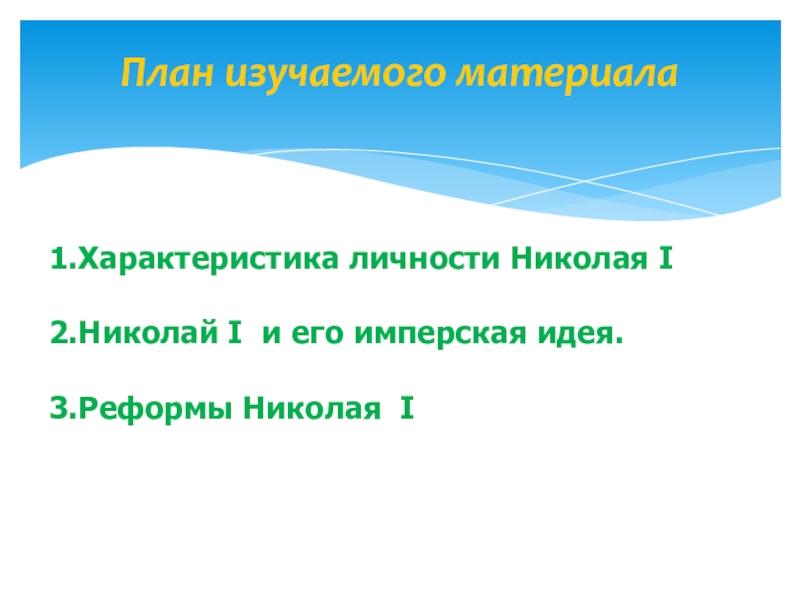 План изучаемого материала

1.Характеристика личности Николая I

2.Николай I и его имперская идея.

3.Реформы Николая I